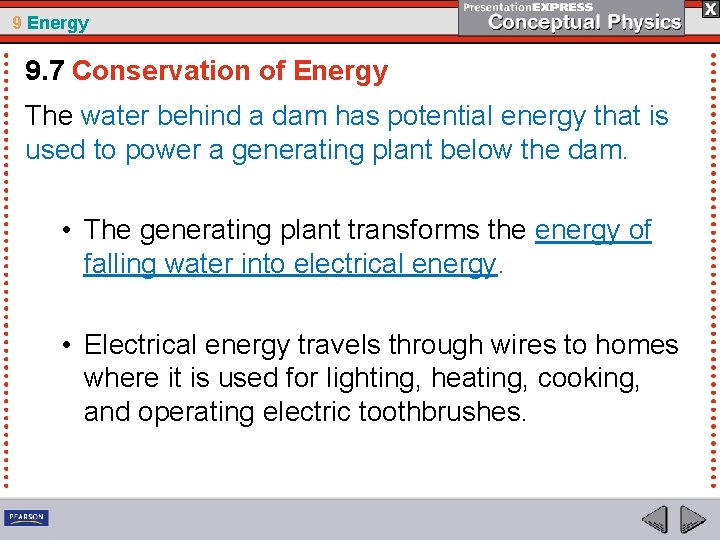 9 Energy

PresentationEXPRESS
Conceptual Physics

X

9.7 Conservation of Energy

The water behind a dam has potential energy that is used to power a generating plant below the dam.

• The generating plant transforms the energy of falling water into electrical energy.

• Electrical energy travels through wires to homes where it is used for lighting, heating, cooking, and operating electric toothbrushes.

PEARSON